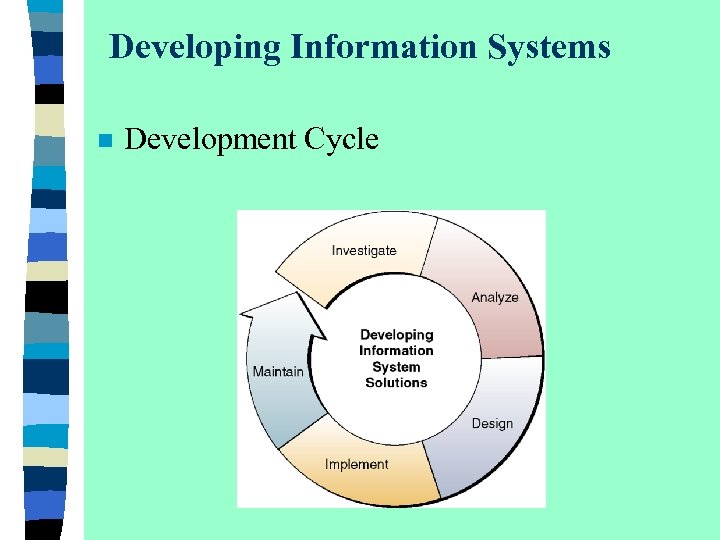 Developing Information Systems

Development Cycle

Investigate

Analyze

Design

Implement

Maintain

Developing Information System Solutions